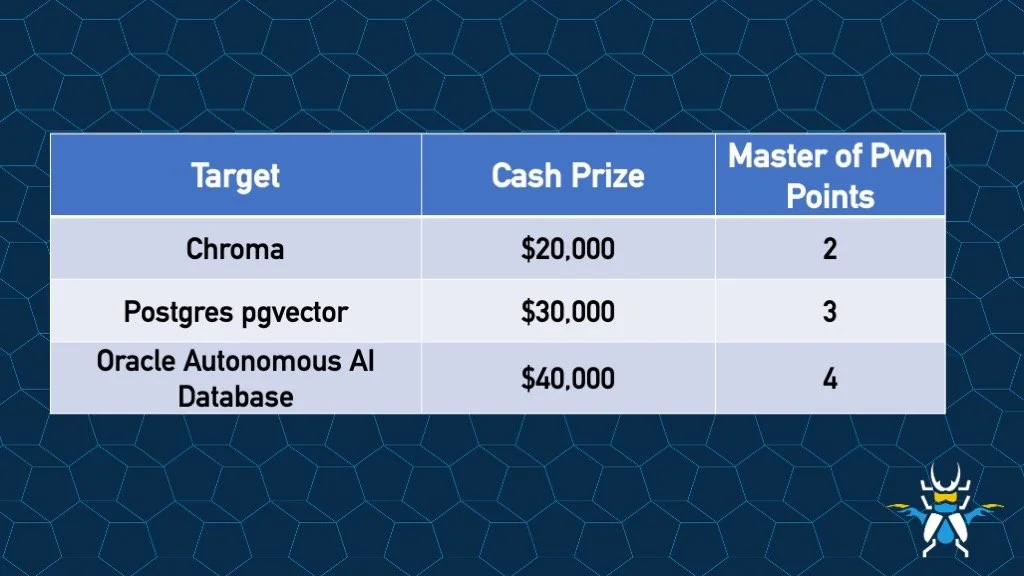 | Target | Cash Prize | Master of Pwn Points |
|---|---|---|
| Chroma | \$20,000 | 2 |
| Postgres pgvector | \$30,000 | 3 |
| Oracle Autonomous AI Database | \$40,000 | 4 |